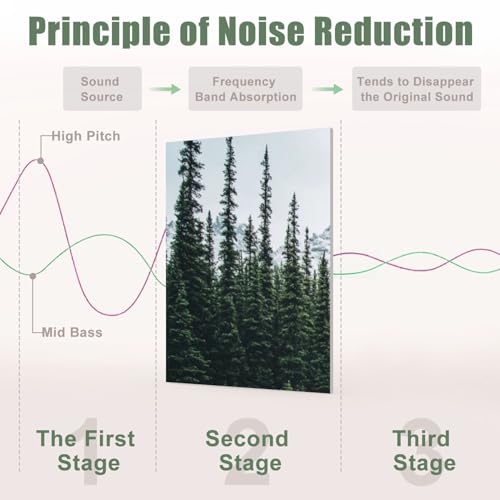 Principle of Noise Reduction

Sound Source

Frequency Band Absorption

Tends to Disappear the Original Sound

High Pitch

Mid Bass

1
The First Stage

2
Second Stage

3
Third Stage